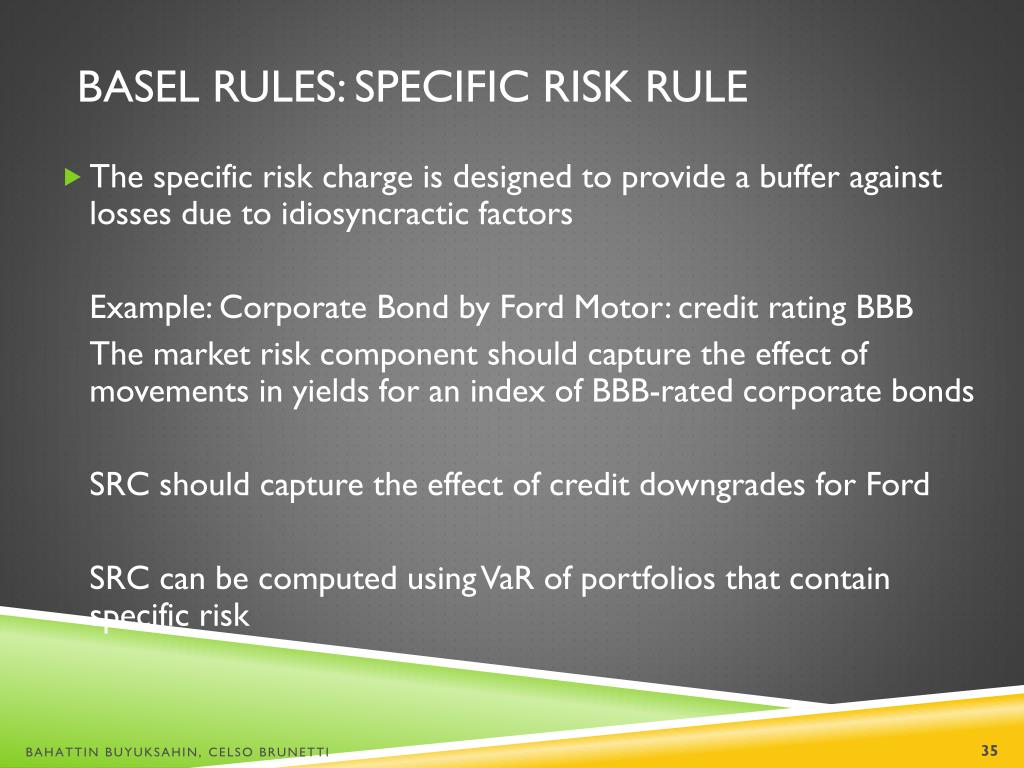 BASEL RULES: SPECIFIC RISK RULE

The specific risk charge is designed to provide a buffer against losses due to idiosyncractic factors

Example: Corporate Bond by Ford Motor: credit rating BBB

The market risk component should capture the effect of movements in yields for an index of BBB-rated corporate bonds

SRC should capture the effect of credit downgrades for Ford

SRC can be computed using VaR of portfolios that contain specific risk

BAHATTIN BUYUKSAHIN, CELSO BRUNETTI

35